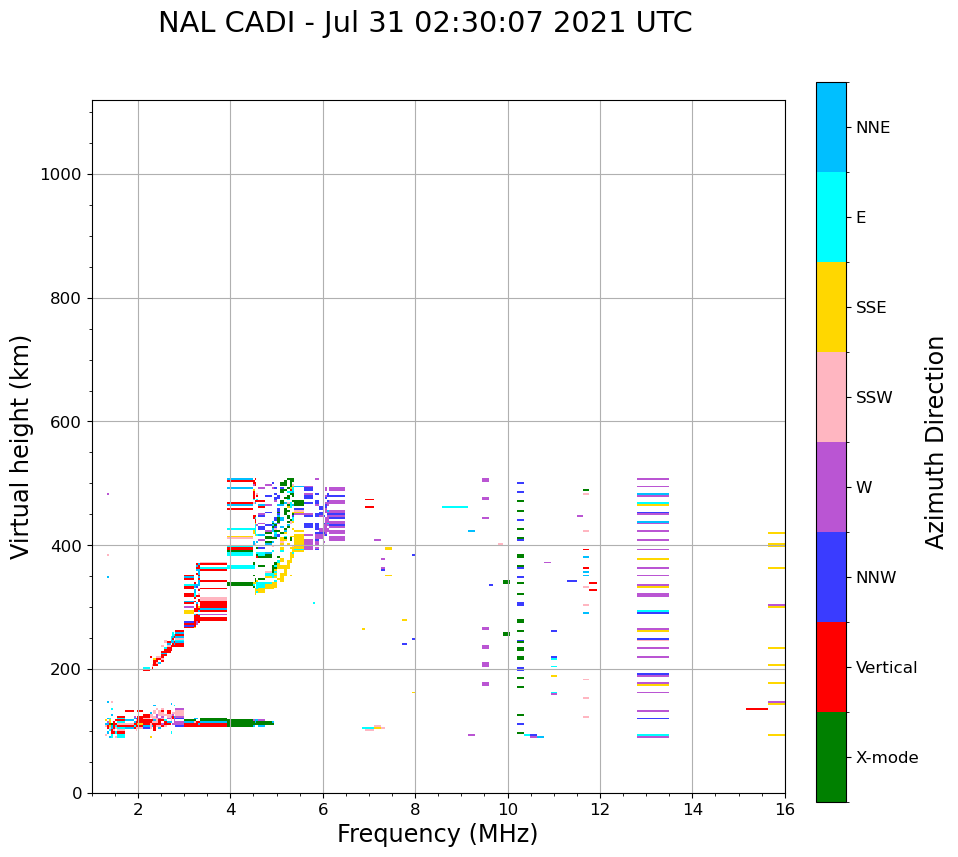 NAL CADI - Jul 31 02:30:07 2021 UTC

Virtual height (km)

1000
800
600
400
200
0

2
4
6
8
10
12
14
16

Frequency (MHz)

NNE
E
SSE
SSW
W
NNW
Vertical
X-mode

Azimuth Direction